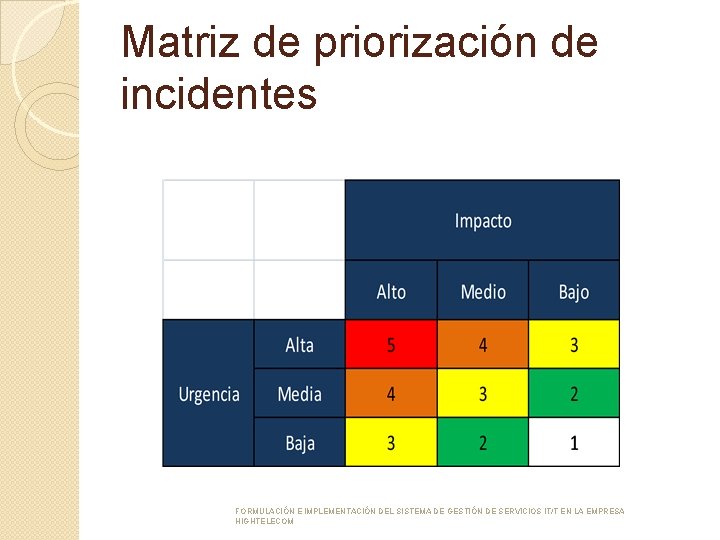 Matriz de priorización de incidentes

| | | Impacto | | |
|---|---|---|---|---|
| | | Alto | Medio | Bajo |
| Urgencia | Alta | 5 | 4 | 3 |
| | Media | 4 | 3 | 2 |
| | Baja | 3 | 2 | 1 |

FORMULACIÓN E IMPLEMENTACIÓN DEL SISTEMA DE GESTIÓN DE SERVICIOS IT/T EN LA EMPRESA HIGHTELECOM